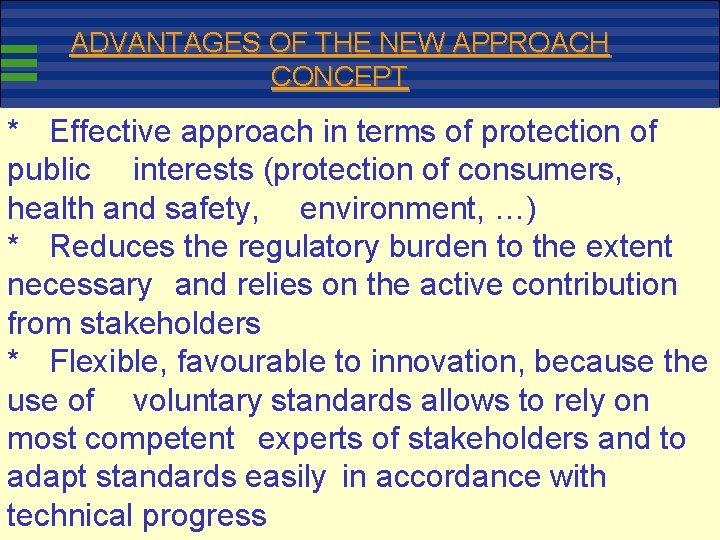 ADVANTAGES OF THE NEW APPROACH CONCEPT

* Effective approach in terms of protection of public interests (protection of consumers, health and safety, environment, …)
* Reduces the regulatory burden to the extent necessary and relies on the active contribution from stakeholders
* Flexible, favourable to innovation, because the use of voluntary standards allows to rely on most competent experts of stakeholders and to adapt standards easily in accordance with technical progress